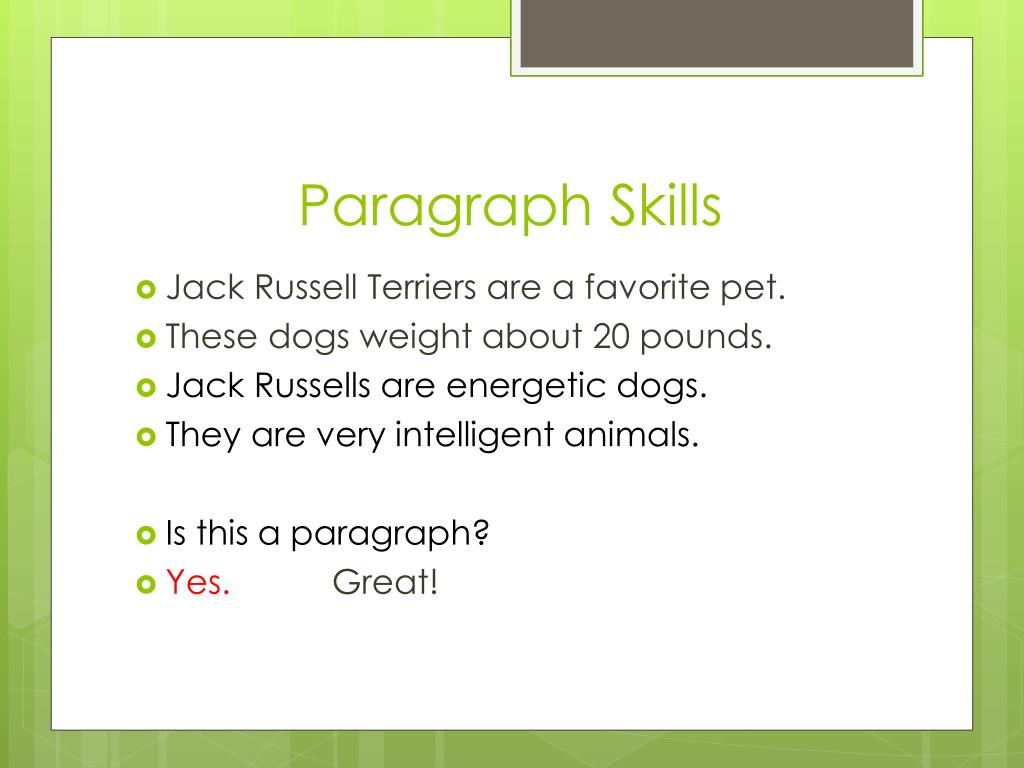 Paragraph Skills

Jack Russell Terriers are a favorite pet.
These dogs weight about 20 pounds.
Jack Russells are energetic dogs.
They are very intelligent animals.

Is this a paragraph?
Yes. Great!